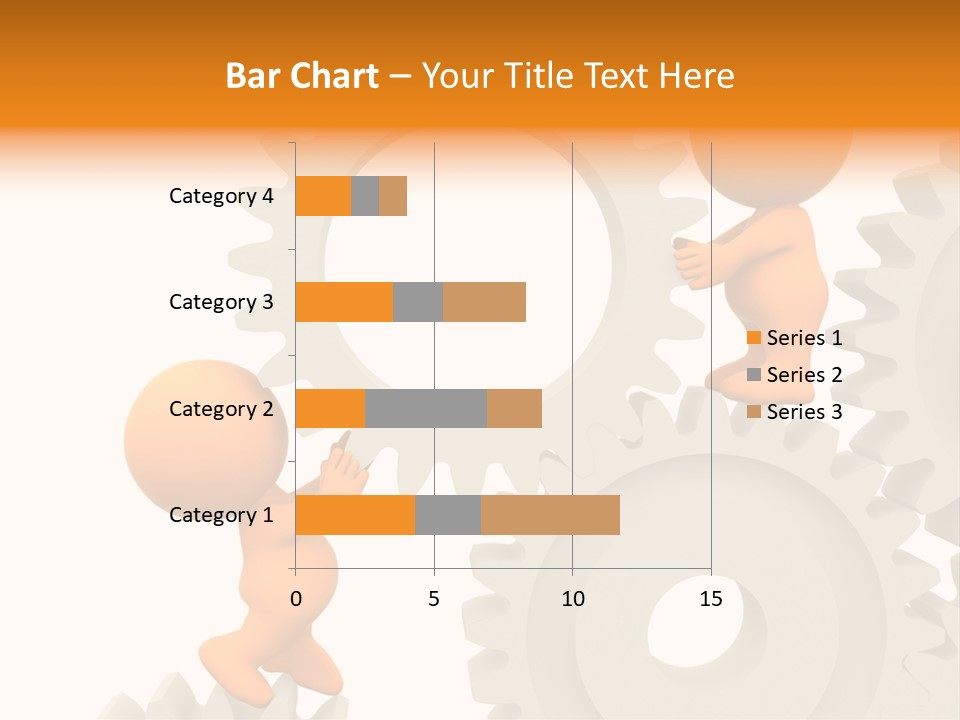 Bar Chart – Your Title Text Here

Category 4
Category 3
Category 2
Category 1

0
5
10
15

Series 1
Series 2
Series 3